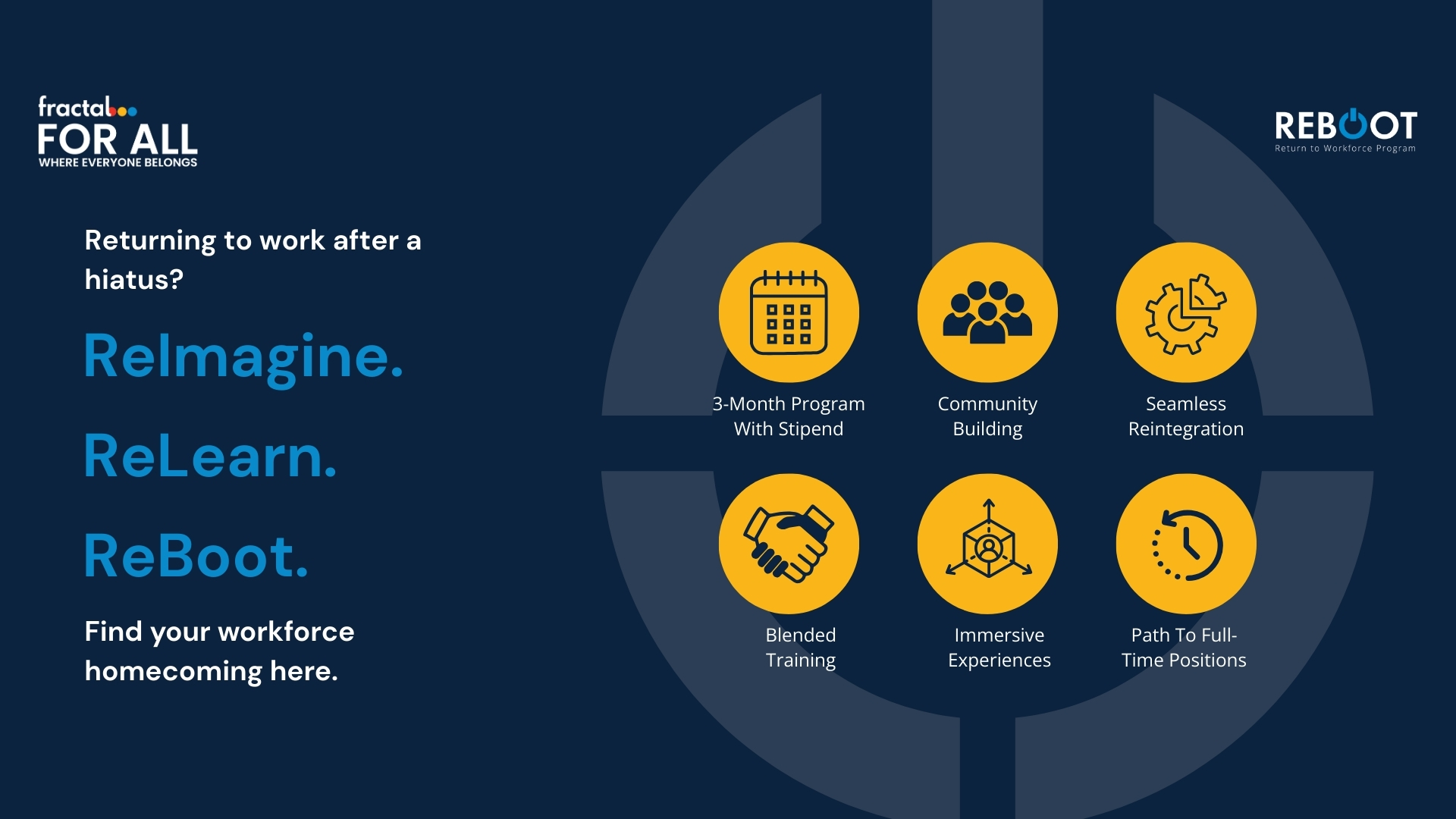 fractal
FOR ALL
WHERE EVERYONE BELONGS

REBOOT
Return to Workforce Program

Returning to work after a hiatus?

ReImagine.

ReLearn.

ReBoot.

Find your workforce homecoming here.

3-Month Program With Stipend

Community Building

Seamless Reintegration

Blended Training

Immersive Experiences

Path To Full-Time Positions